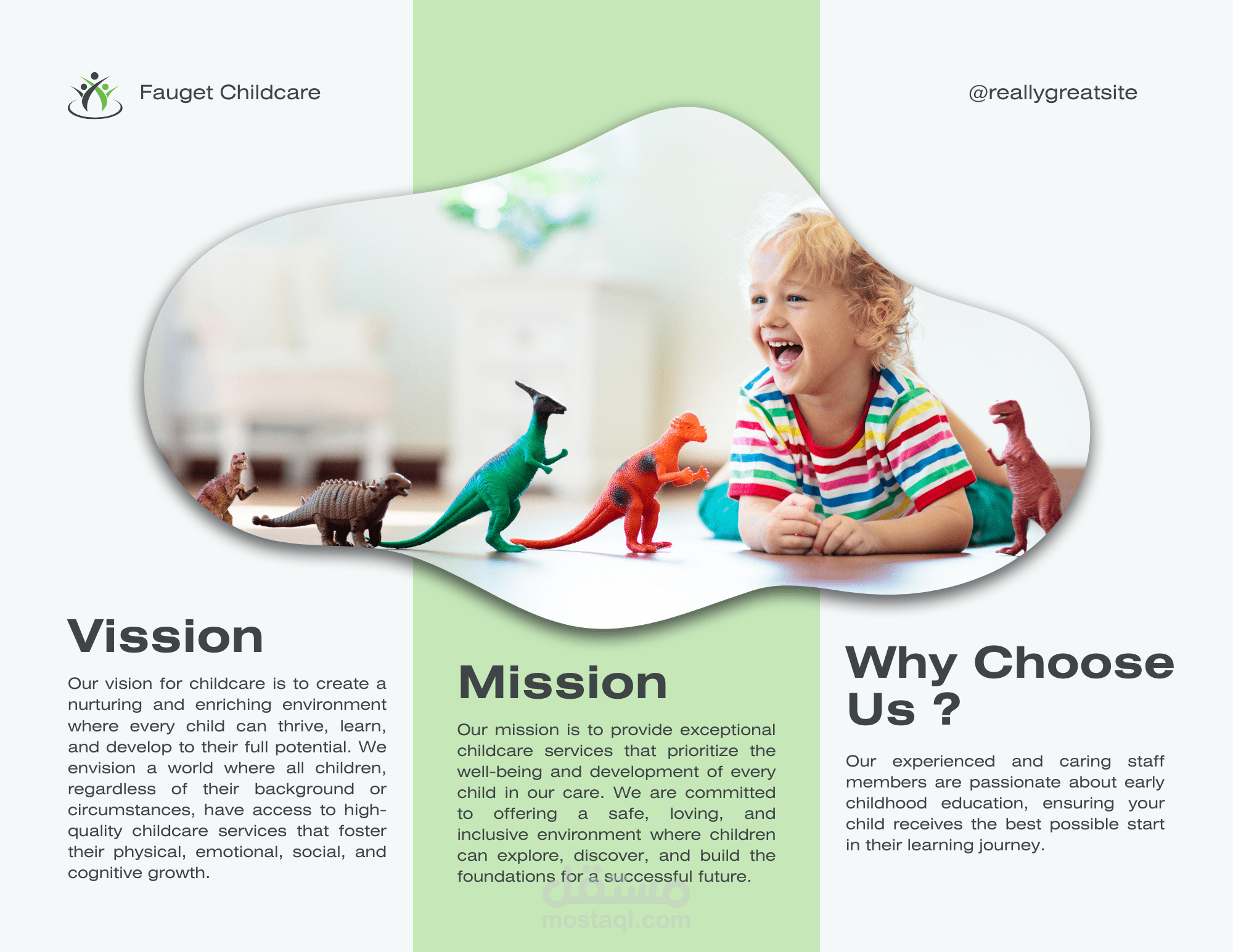 Fauget Childcare

@reallygreatsite

Vission

Our vision for childcare is to create a nurturing and enriching environment where every child can thrive, learn, and develop to their full potential. We envision a world where all children, regardless of their background or circumstances, have access to high-quality childcare services that foster their physical, emotional, social, and cognitive growth.

Mission

Our mission is to provide exceptional childcare services that prioritize the well-being and development of every child in our care. We are committed to offering a safe, loving, and inclusive environment where children can explore, discover, and build the foundations for a successful future.

Why Choose Us ?

Our experienced and caring staff members are passionate about early childhood education, ensuring your child receives the best possible start in their learning journey.

مستقل
mostaql.com